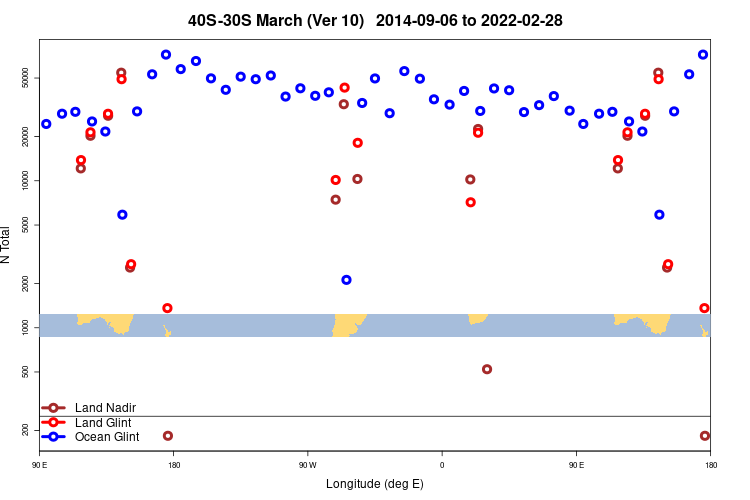 40S-30S March (Ver 10)   2014-09-06 to 2022-02-28

N Total

50000
20000
10000
5000
2000
1000
500
200

Land Nadir
Land Glint
Ocean Glint

90 E
180
90 W
0
90 E
180

Longitude (deg E)